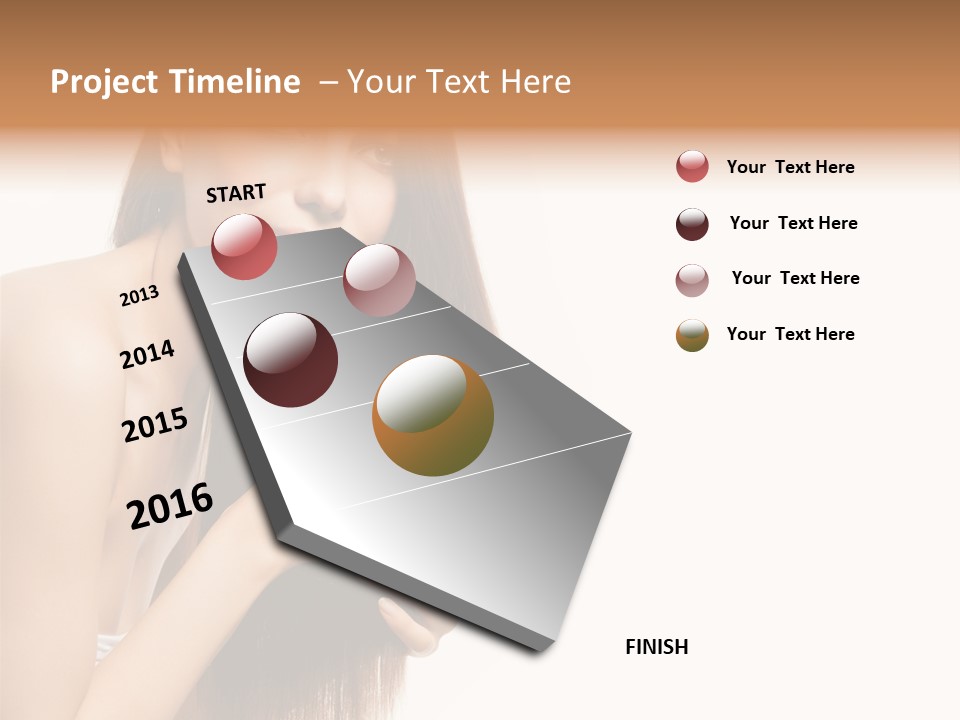 Project Timeline – Your Text Here

START

2013

2014

2015

2016

FINISH

Your Text Here

Your Text Here

Your Text Here

Your Text Here